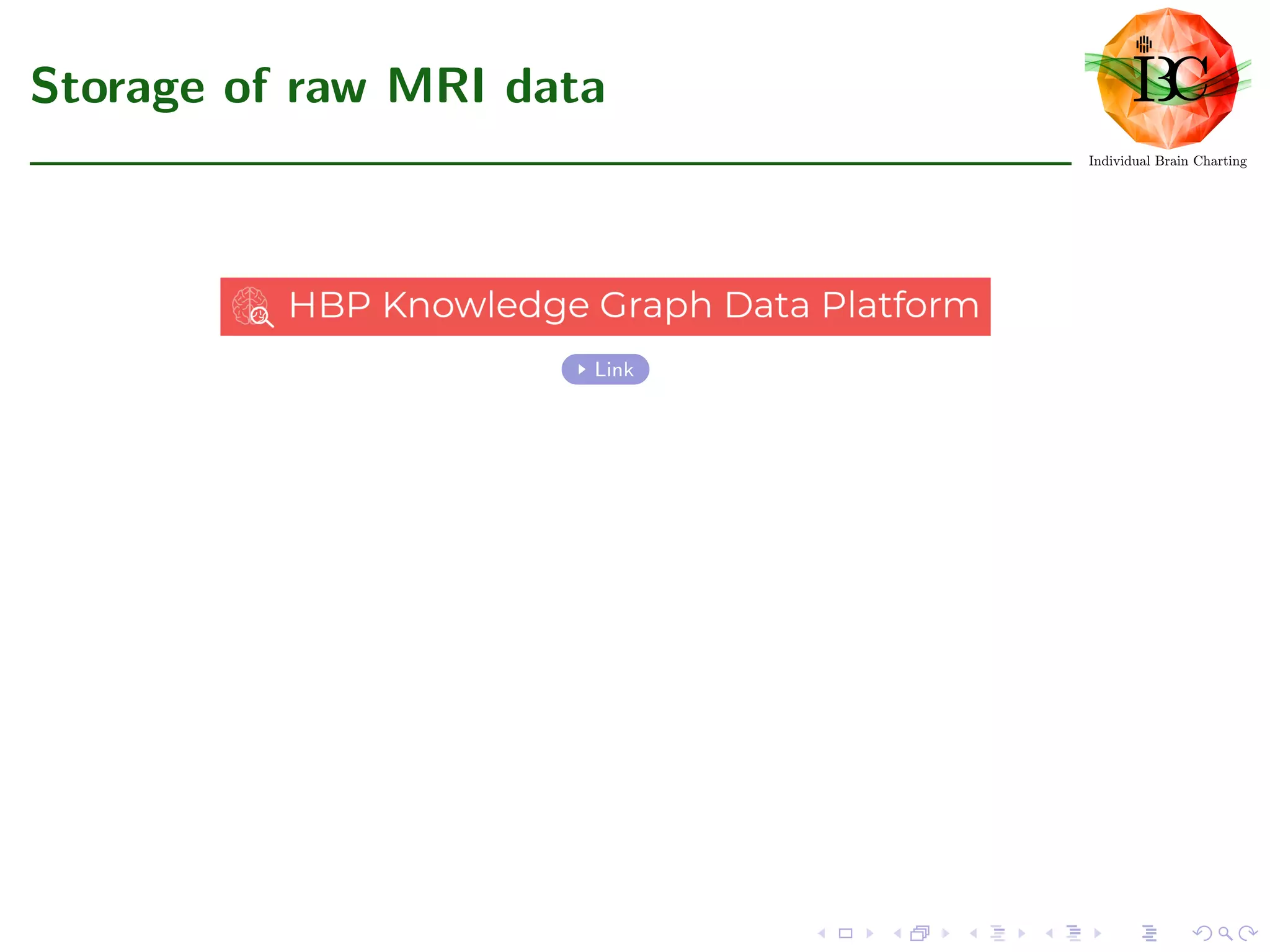 Storage of raw MRI data

IBC
Individual Brain Charting

HBP Knowledge Graph Data Platform

Link